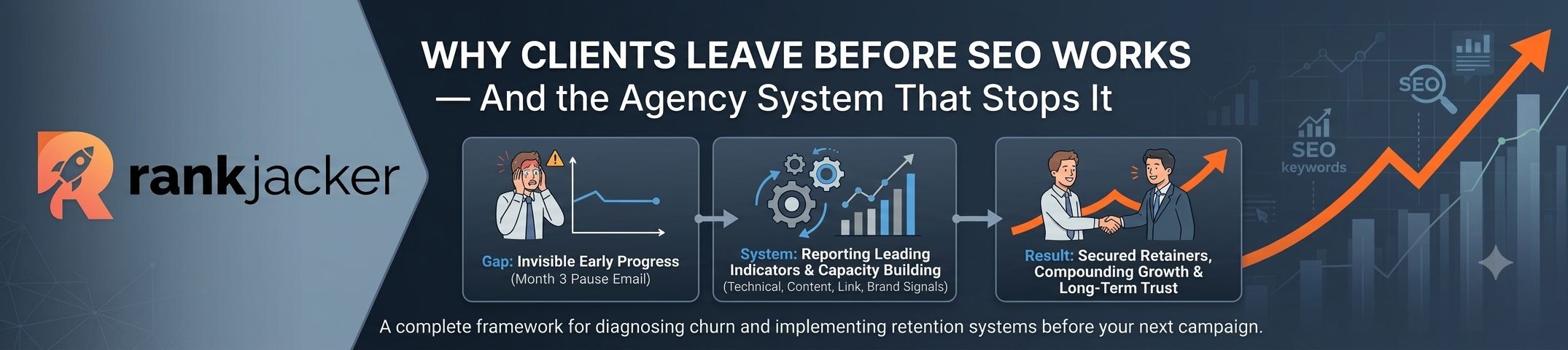 rankjacker

WHY CLIENTS LEAVE BEFORE SEO WORKS
— And the Agency System That Stops It

Gap: Invisible Early Progress
(Month 3 Pause Email)

System: Reporting Leading Indicators & Capacity Building
(Technical, Content, Link, Brand Signals)

Result: Secured Retainers, Compounding Growth & Long-Term Trust

SEO

SEO
keywords

A complete framework for diagnosing churn and implementing retention systems before your next campaign.